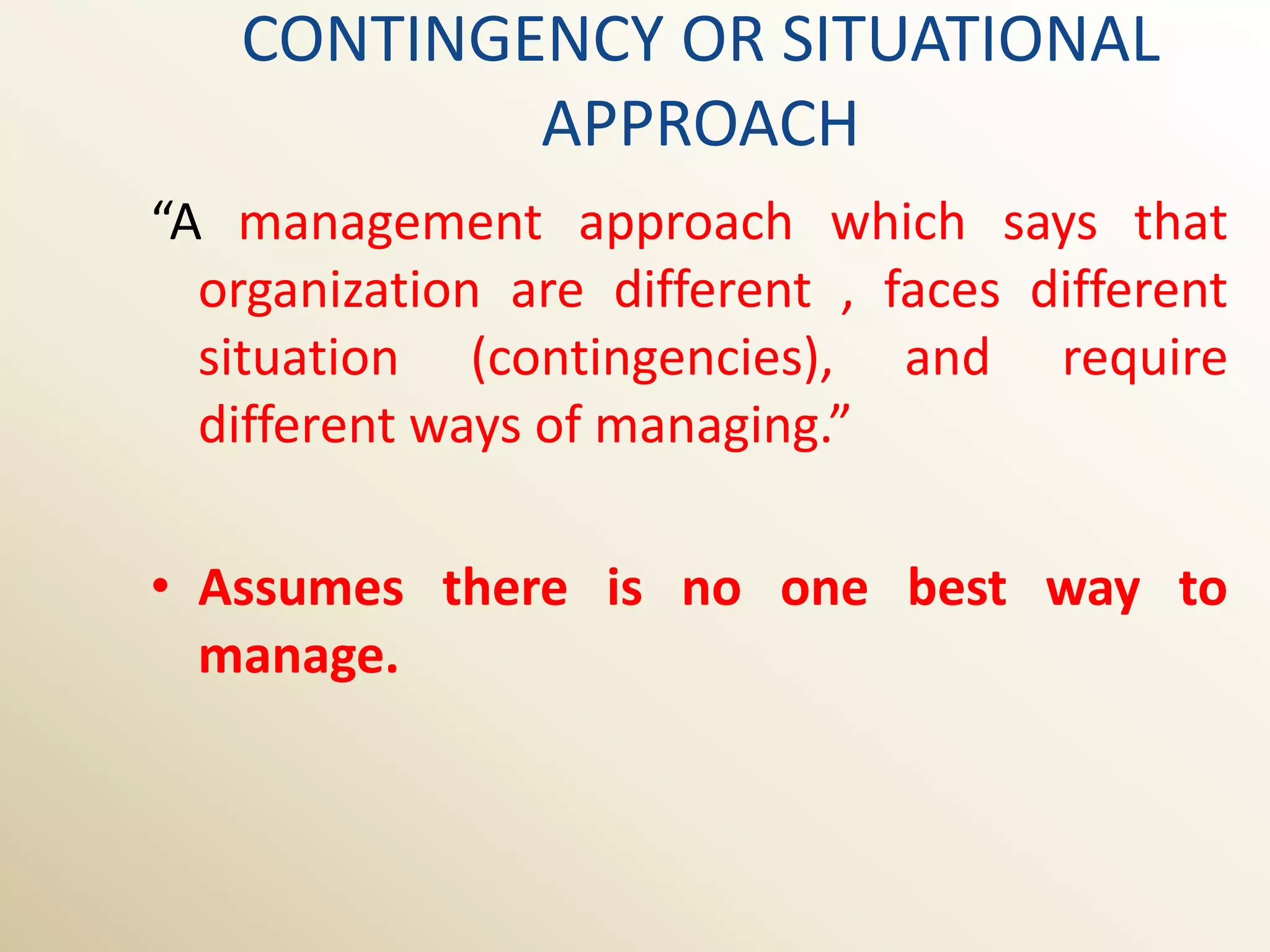 CONTINGENCY OR SITUATIONAL APPROACH

“A management approach which says that organization are different , faces different situation (contingencies), and require different ways of managing.”

• Assumes there is no one best way to manage.